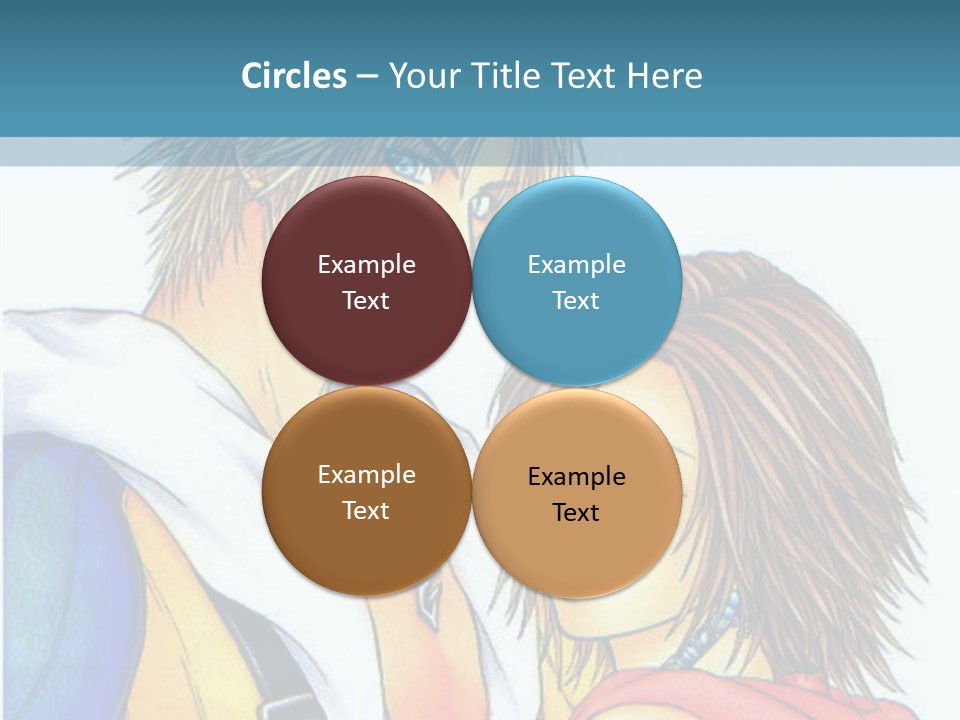 Circles – Your Title Text Here

Example Text

Example Text

Example Text

Example Text